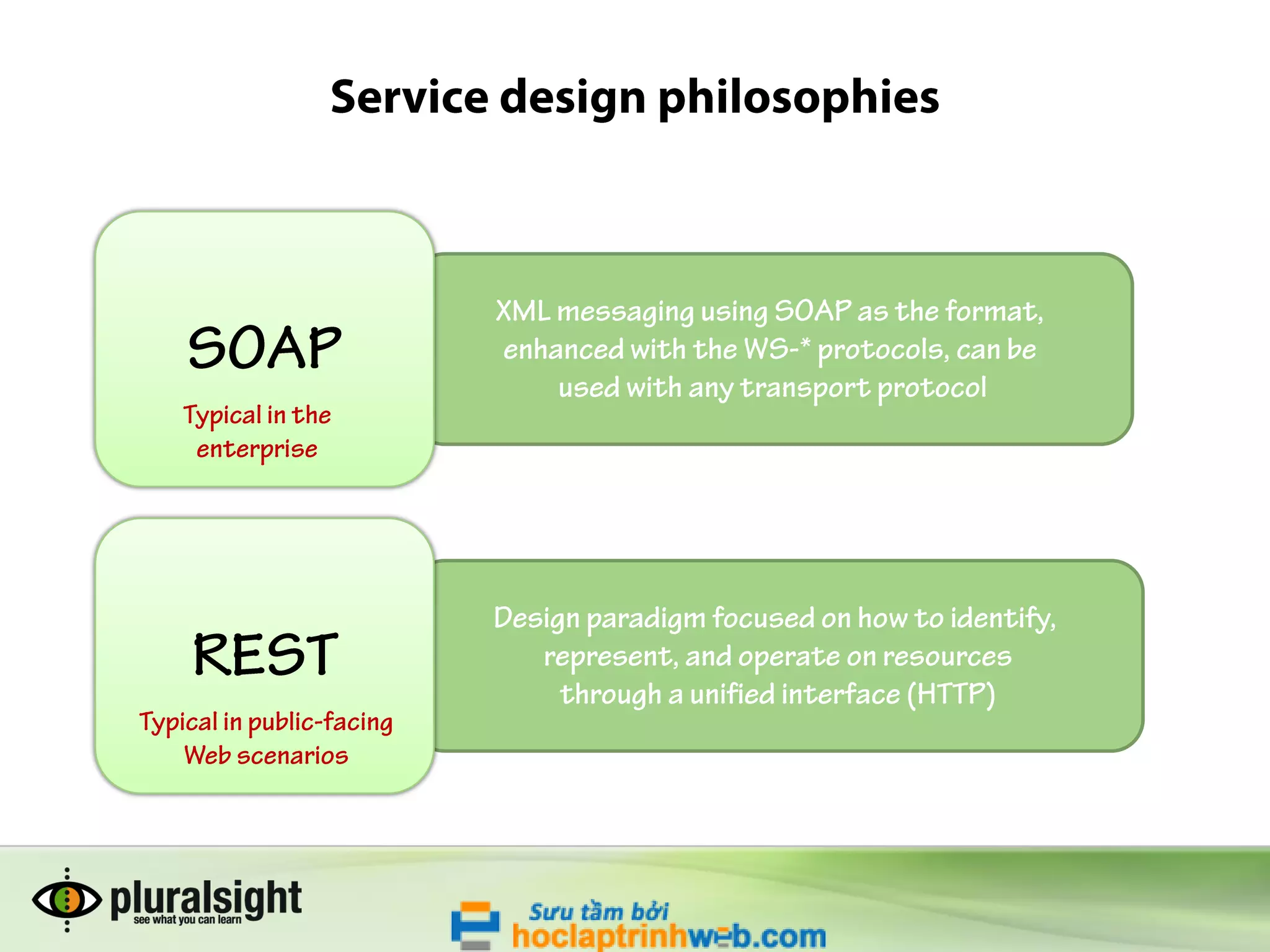 Service design philosophies

SOAP

Typical in the enterprise

XML messaging using SOAP as the format, enhanced with the WS-* protocols, can be used with any transport protocol

REST

Typical in public-facing Web scenarios

Design paradigm focused on how to identify, represent, and operate on resources through a unified interface (HTTP)

pluralsight
see what you can learn

Sưu tầm bởi
hoclaptrinhweb.com